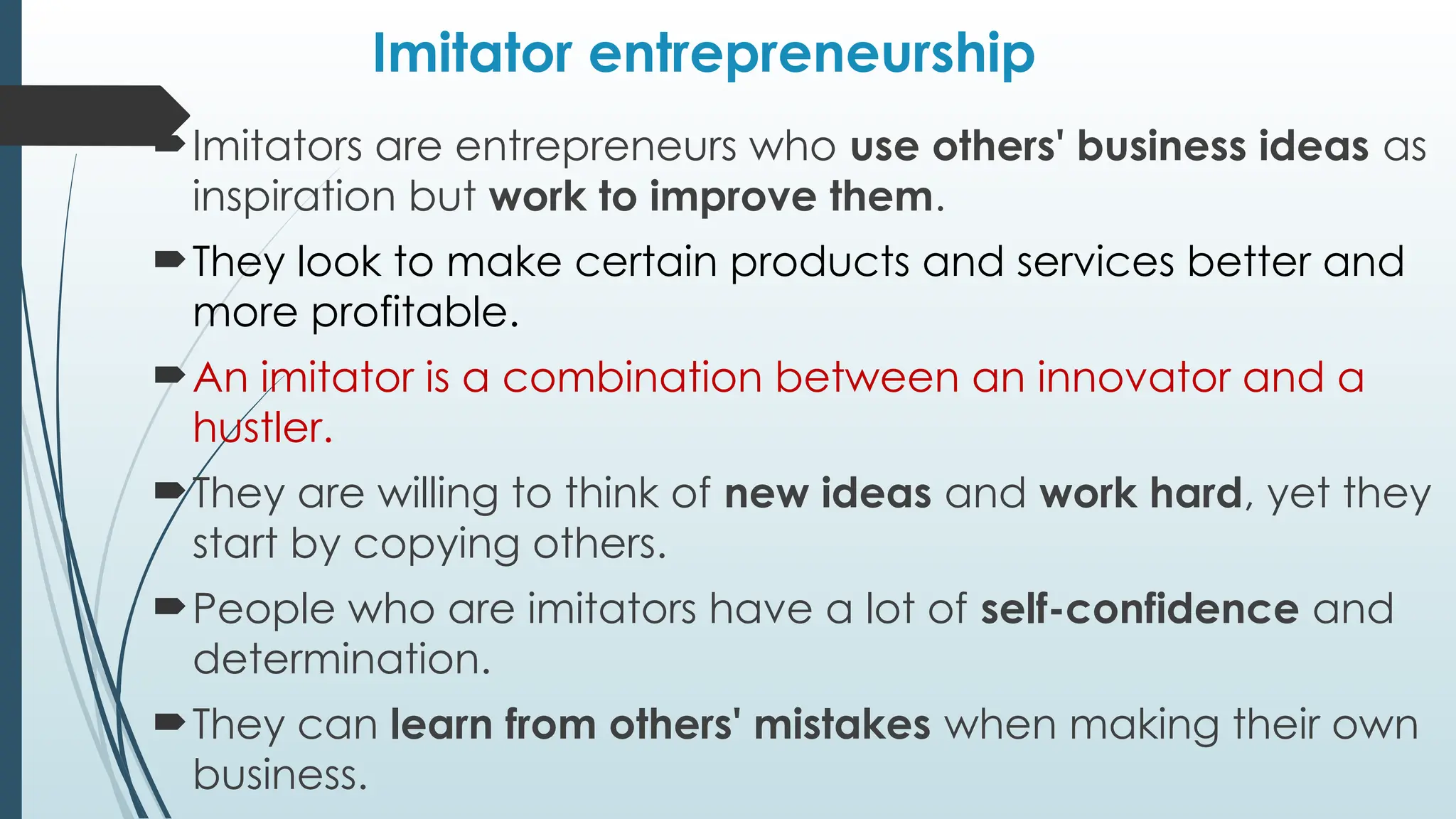 Imitator entrepreneurship

Imitators are entrepreneurs who use others' business ideas as inspiration but work to improve them.

They look to make certain products and services better and more profitable.

An imitator is a combination between an innovator and a hustler.

They are willing to think of new ideas and work hard, yet they start by copying others.

People who are imitators have a lot of self-confidence and determination.

They can learn from others' mistakes when making their own business.